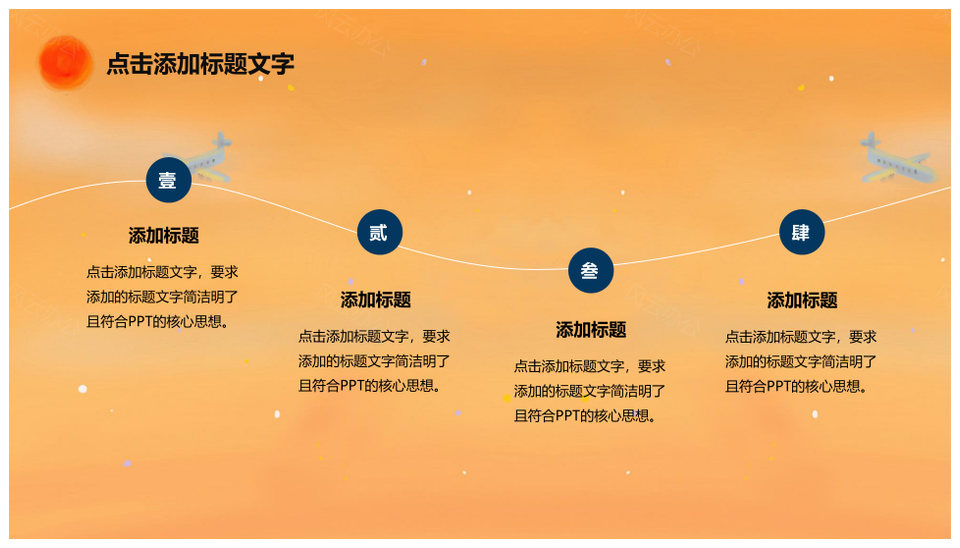 点击添加标题文字

壹

添加标题

点击添加标题文字，要求添加的标题文字简洁明了且符合PPT的核心思想。

贰

添加标题

点击添加标题文字，要求添加的标题文字简洁明了且符合PPT的核心思想。

叁

添加标题

点击添加标题文字，要求添加的标题文字简洁明了且符合PPT的核心思想。

肆

添加标题

点击添加标题文字，要求添加的标题文字简洁明了且符合PPT的核心思想。